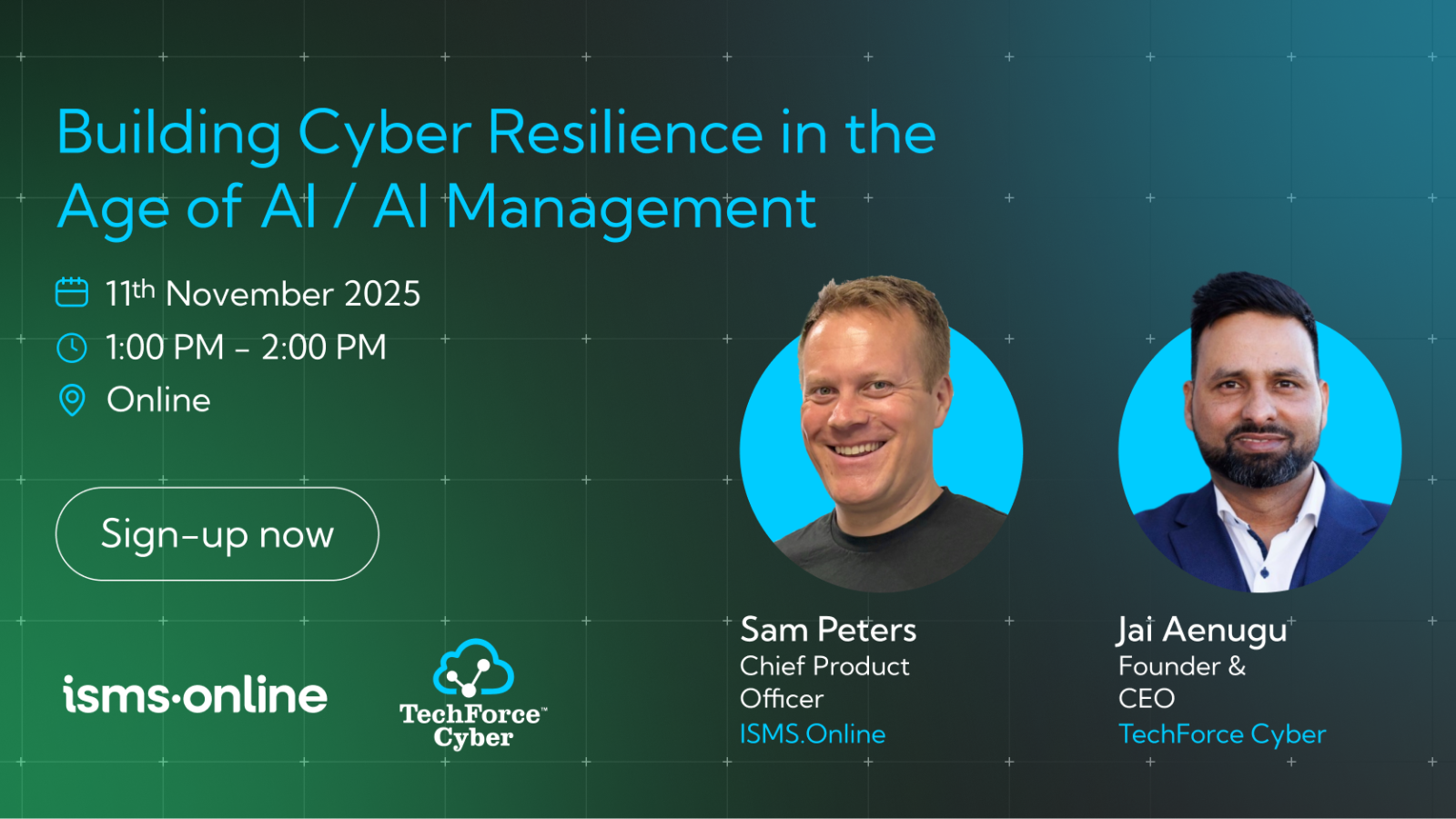 Building Cyber Resilience in the Age of AI / AI Management

11th November 2025

1:00 PM – 2:00 PM

Online

Sign-up now

isms·online

TechForce™ Cyber

Sam Peters
Chief Product Officer
ISMS.Online

Jai Aenugu
Founder & CEO
TechForce Cyber